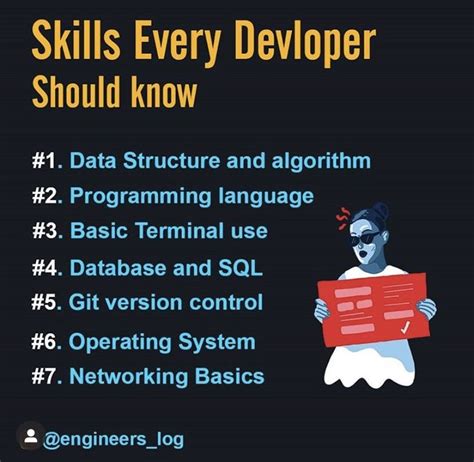 Skills Every Devloper
Should know

#1. Data Structure and algorithm
#2. Programming language
#3. Basic Terminal use
#4. Database and SQL
#5. Git version control
#6. Operating System
#7. Networking Basics

@engineers_log